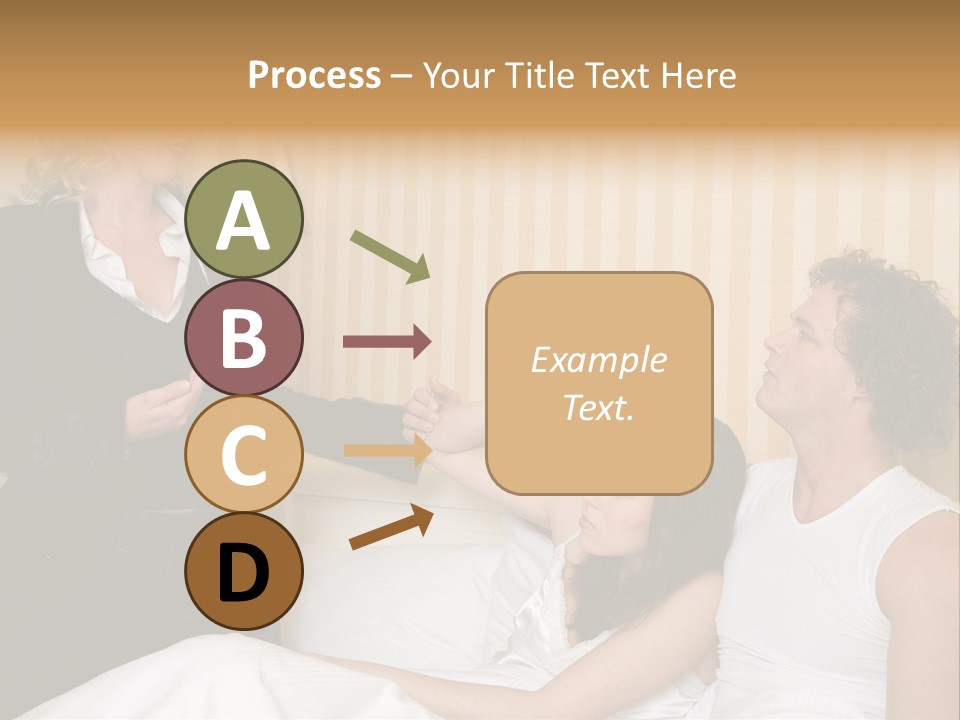 Process – Your Title Text Here

A

B

C

D

Example Text.